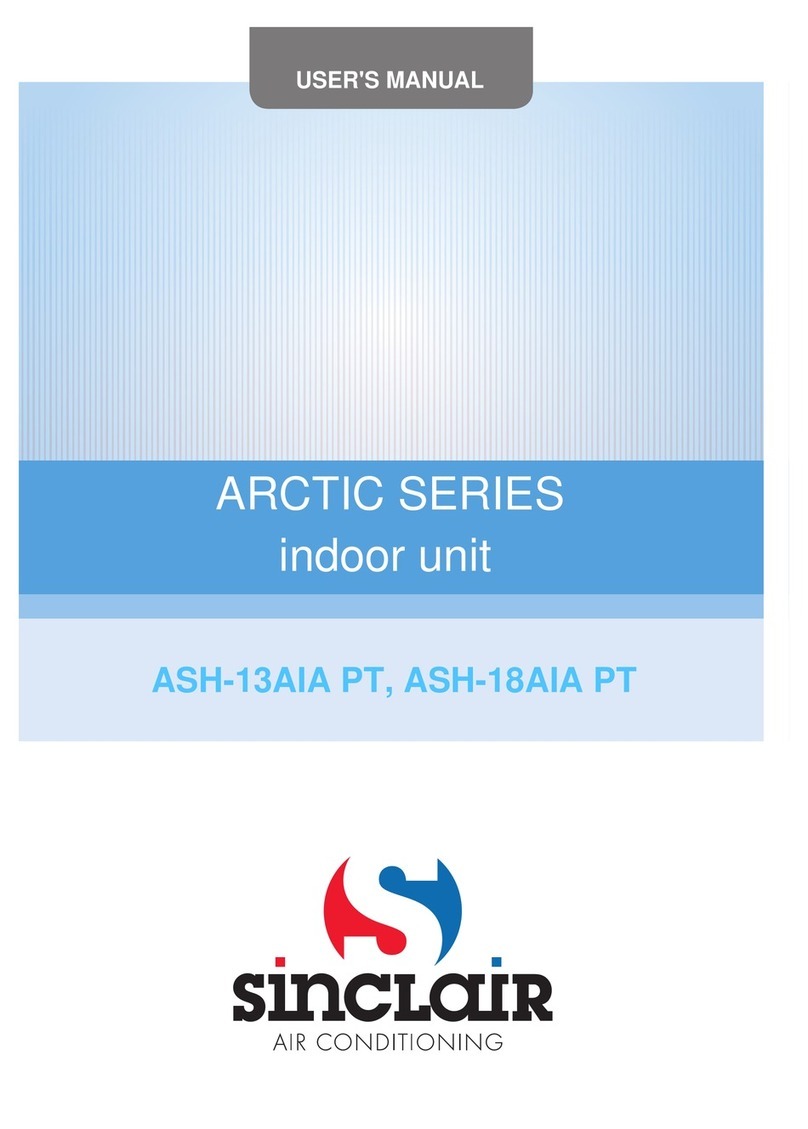 USER'S MANUAL

ARCTIC SERIES
indoor unit

ASH-13AIA PT, ASH-18AIA PT

sinclair
AIR CONDITIONING